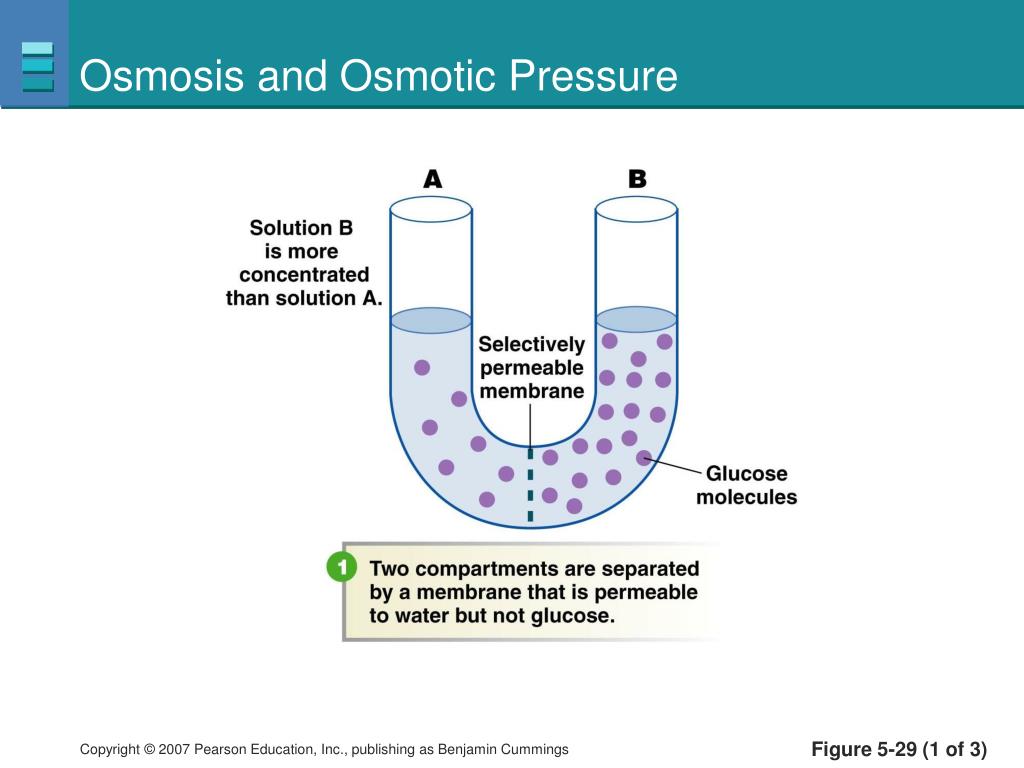 Osmosis and Osmotic Pressure

A

B

Solution B is more concentrated than solution A.

Selectively permeable membrane

Glucose molecules

1 Two compartments are separated by a membrane that is permeable to water but not glucose.

Copyright © 2007 Pearson Education, Inc., publishing as Benjamin Cummings

Figure 5-29 (1 of 3)